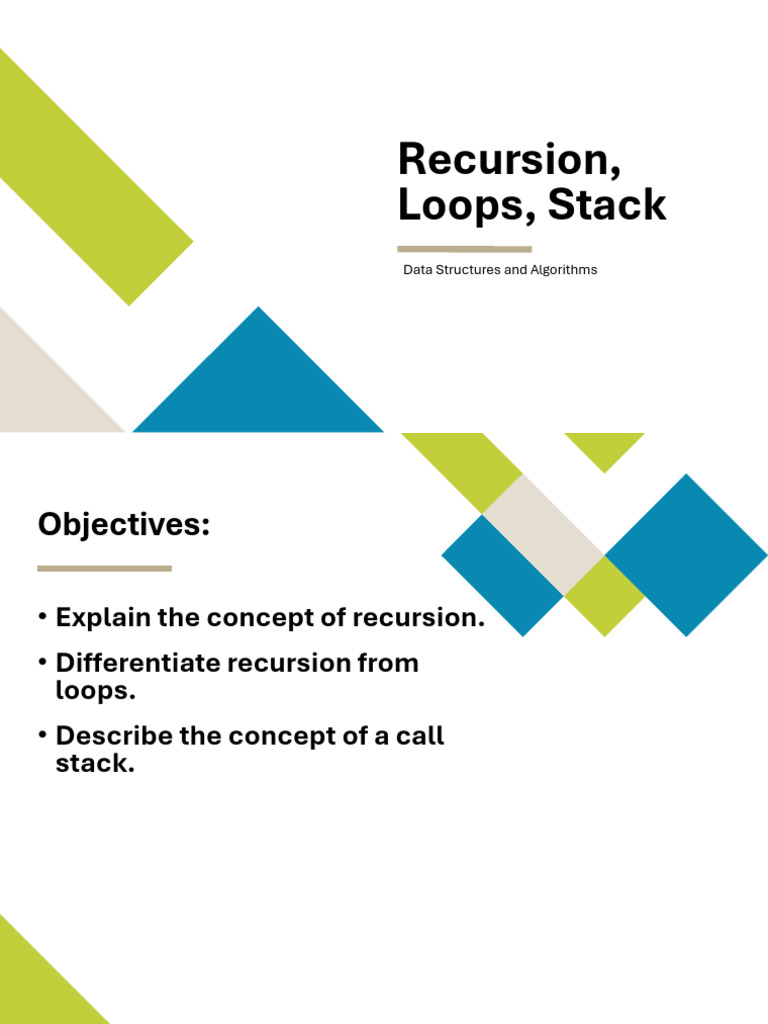 Recursion, Loops, Stack

Data Structures and Algorithms

Objectives:

• Explain the concept of recursion.
• Differentiate recursion from loops.
• Describe the concept of a call stack.